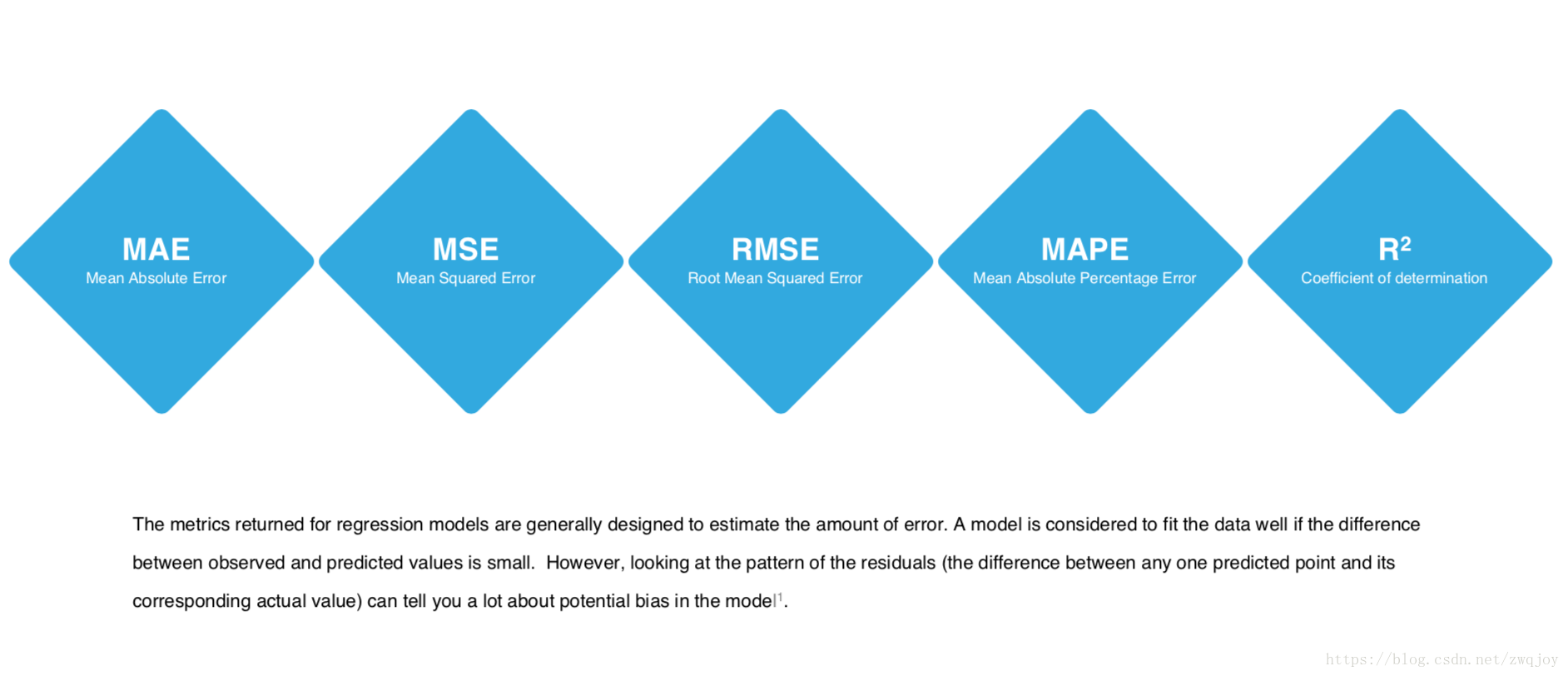 MAE
Mean Absolute Error

MSE
Mean Squared Error

RMSE
Root Mean Squared Error

MAPE
Mean Absolute Percentage Error

$R^2$
Coefficient of determination

The metrics returned for regression models are generally designed to estimate the amount of error. A model is considered to fit the data well if the difference between observed and predicted values is small. However, looking at the pattern of the residuals (the difference between any one predicted point and its corresponding actual value) can tell you a lot about potential bias in the model$^1$.

https://blog.csdn.net/zwqjoy